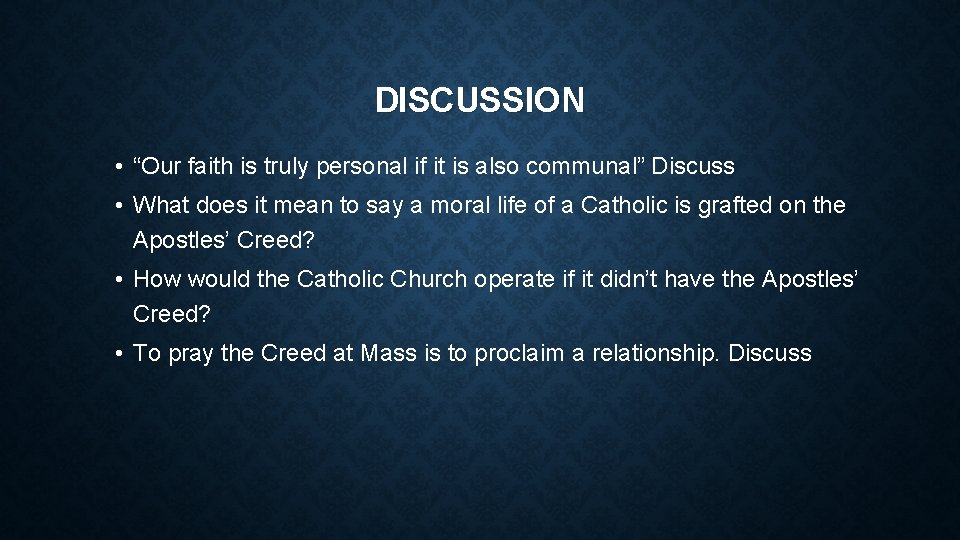 DISCUSSION

• “Our faith is truly personal if it is also communal” Discuss

• What does it mean to say a moral life of a Catholic is grafted on the Apostles’ Creed?

• How would the Catholic Church operate if it didn’t have the Apostles’ Creed?

• To pray the Creed at Mass is to proclaim a relationship. Discuss